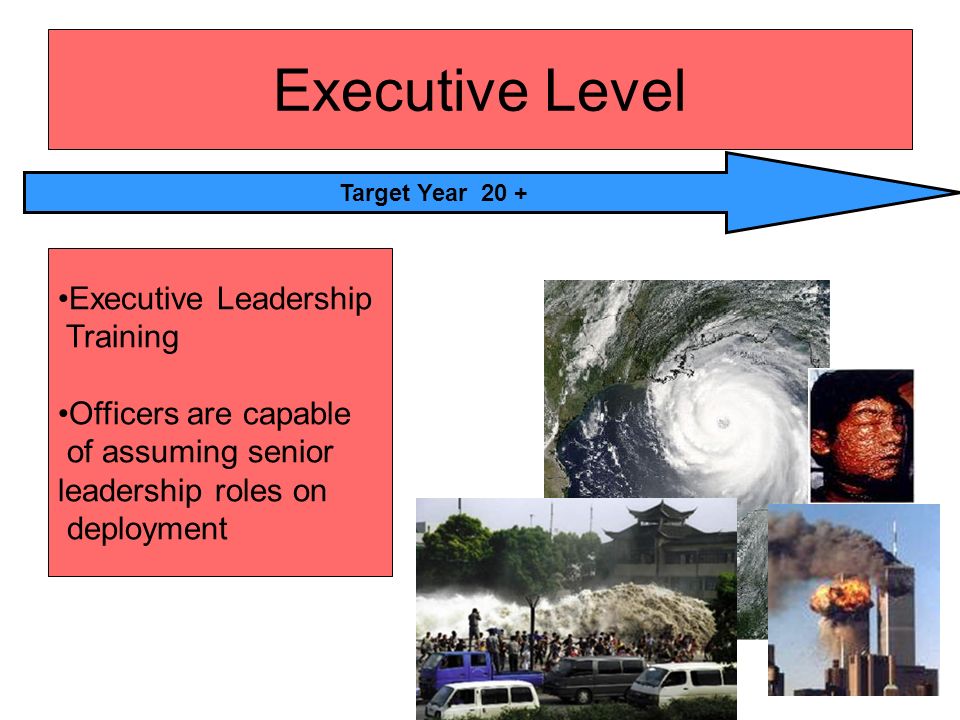 Executive Level

Target Year 20 +

•Executive Leadership Training

•Officers are capable of assuming senior leadership roles on deployment